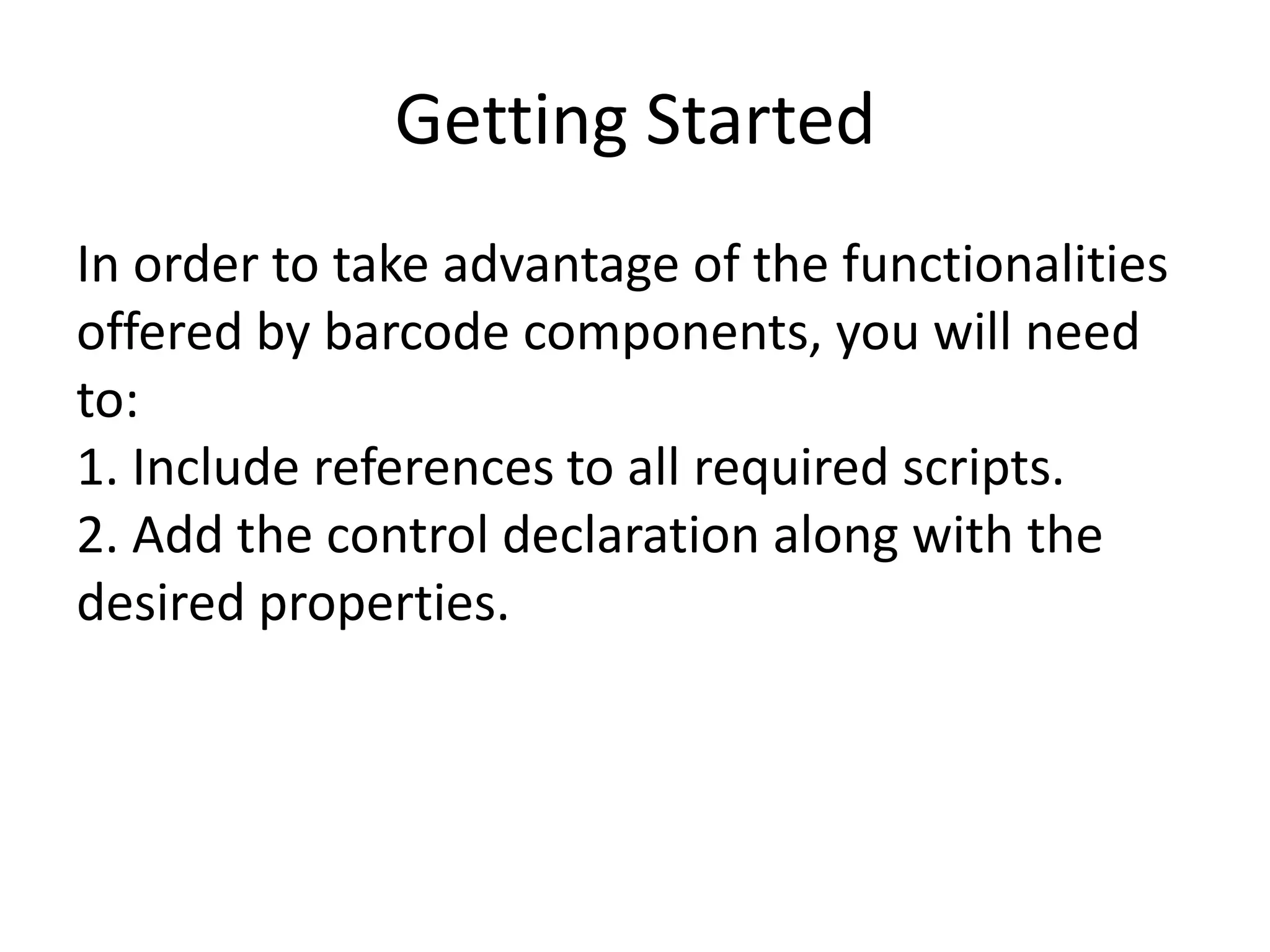 Getting Started

In order to take advantage of the functionalities offered by barcode components, you will need to:
1. Include references to all required scripts.
2. Add the control declaration along with the desired properties.